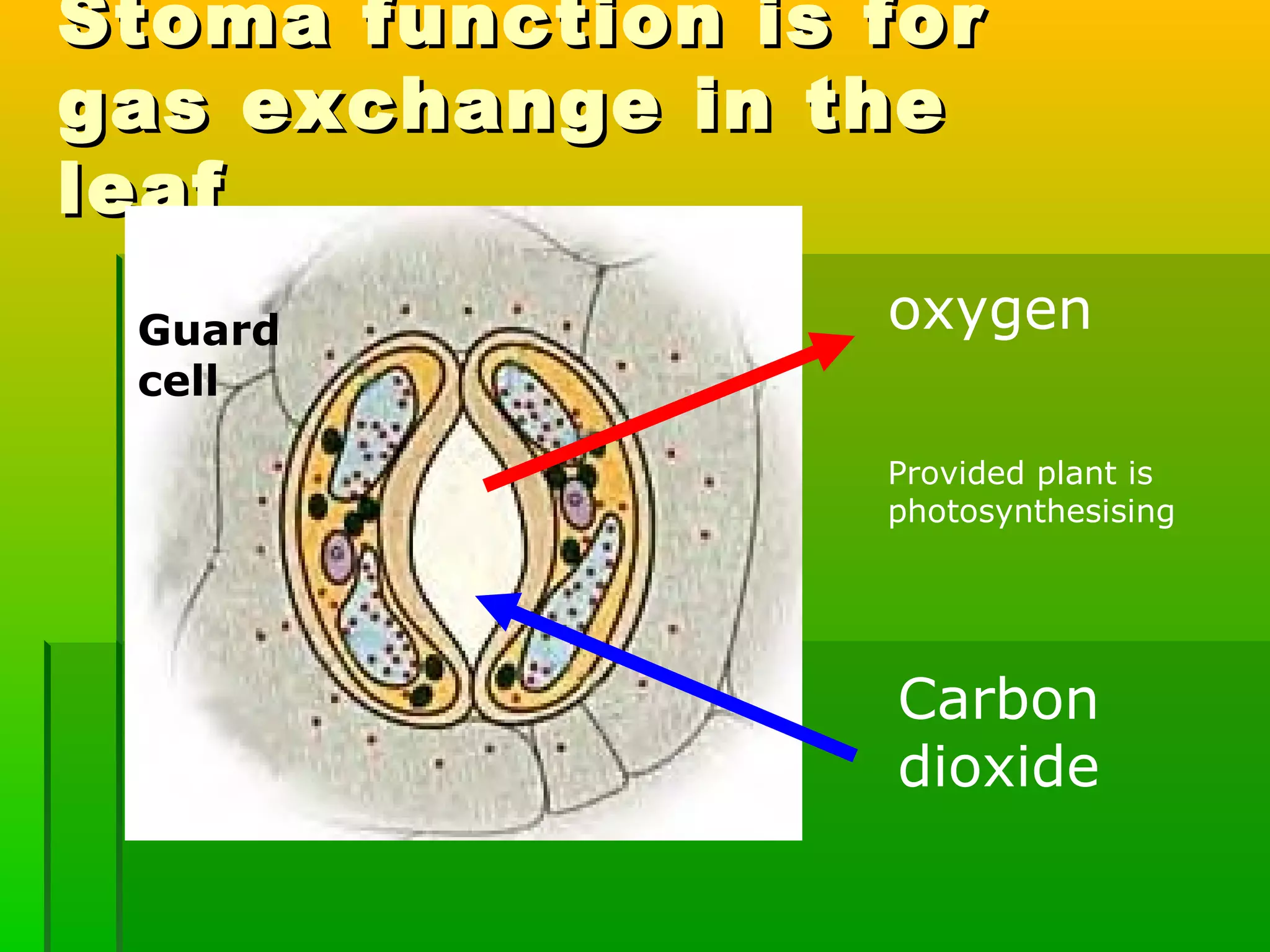 Stoma function is for gas exchange in the leaf

Guard cell

oxygen

Provided plant is photosynthesising

Carbon dioxide